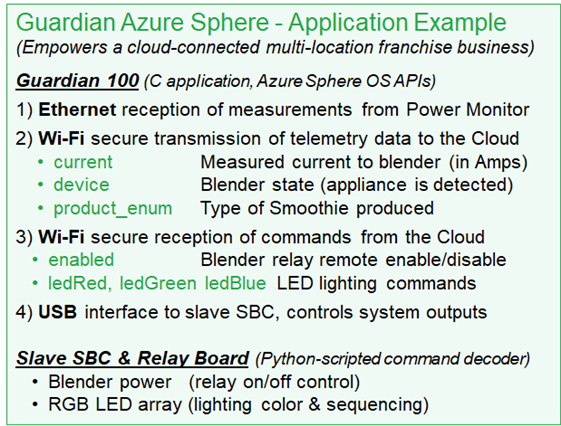 Guardian Azure Sphere - Application Example
(Empowers a cloud-connected multi-location franchise business)

Guardian 100 (C application, Azure Sphere OS APIs)

1) Ethernet reception of measurements from Power Monitor

2) Wi-Fi secure transmission of telemetry data to the Cloud
• current Measured current to blender (in Amps)
• device Blender state (appliance is detected)
• product_enum Type of Smoothie produced

3) Wi-Fi secure reception of commands from the Cloud
• enabled Blender relay remote enable/disable
• ledRed, ledGreen ledBlue LED lighting commands

4) USB interface to slave SBC, controls system outputs

Slave SBC & Relay Board (Python-scripted command decoder)
• Blender power (relay on/off control)
• RGB LED array (lighting color & sequencing)